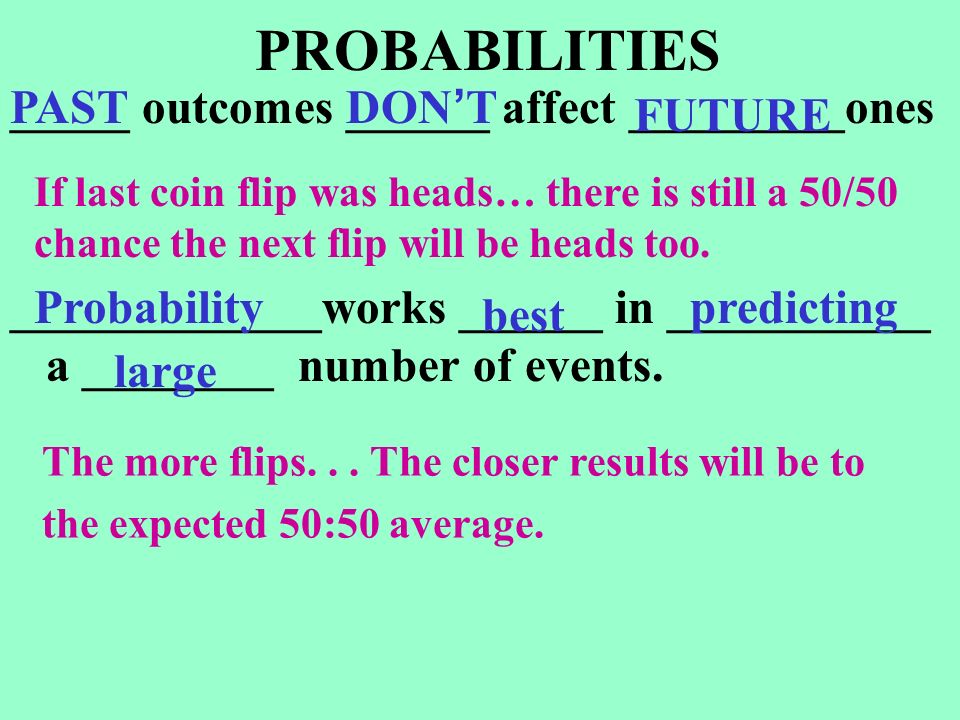 PROBABILITIES

PAST outcomes DON'T affect FUTURE ones

If last coin flip was heads… there is still a 50/50 chance the next flip will be heads too.

Probability works best in predicting a large number of events.

The more flips. . . The closer results will be to the expected 50:50 average.